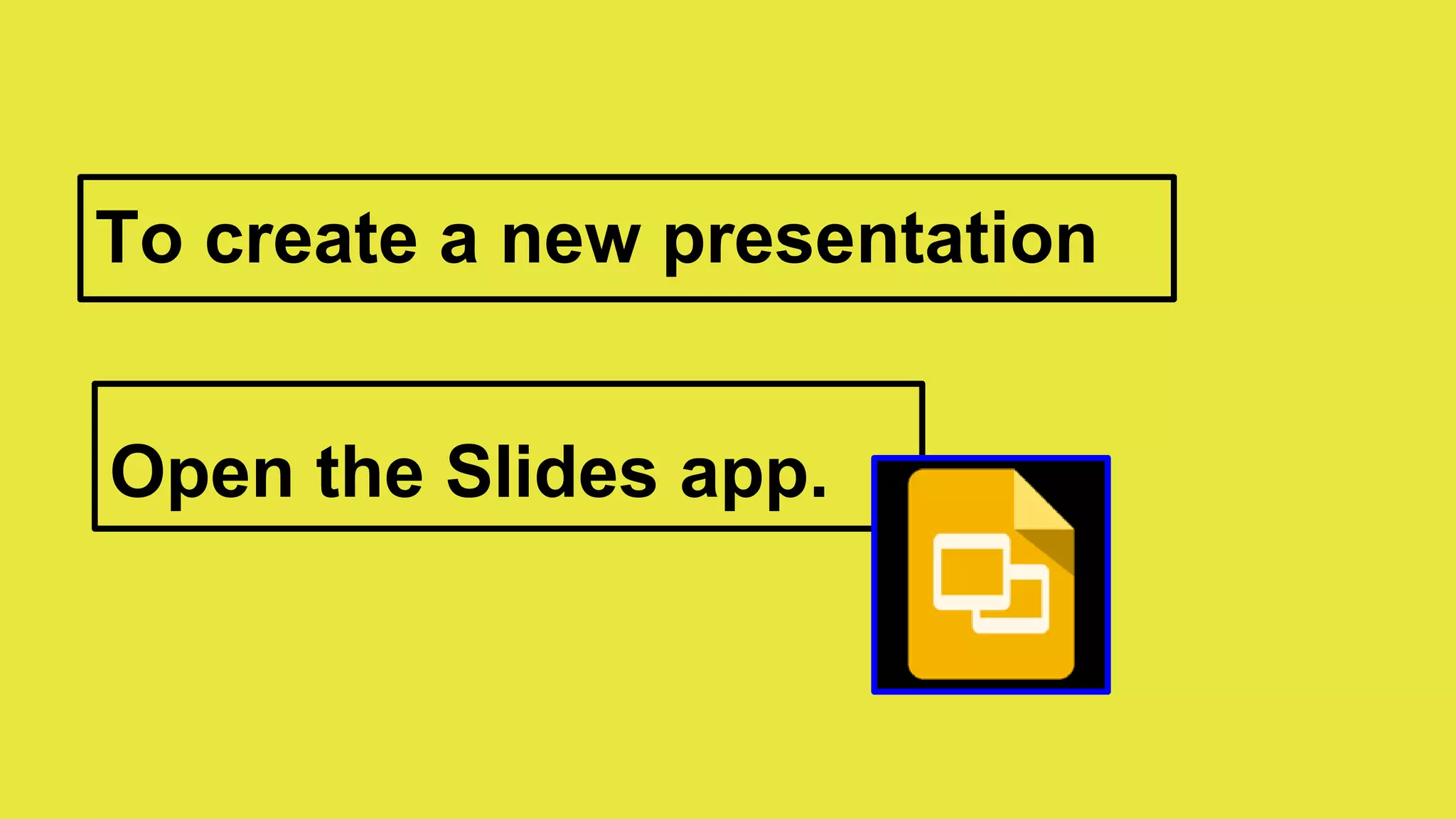 To create a new presentation

Open the Slides app.